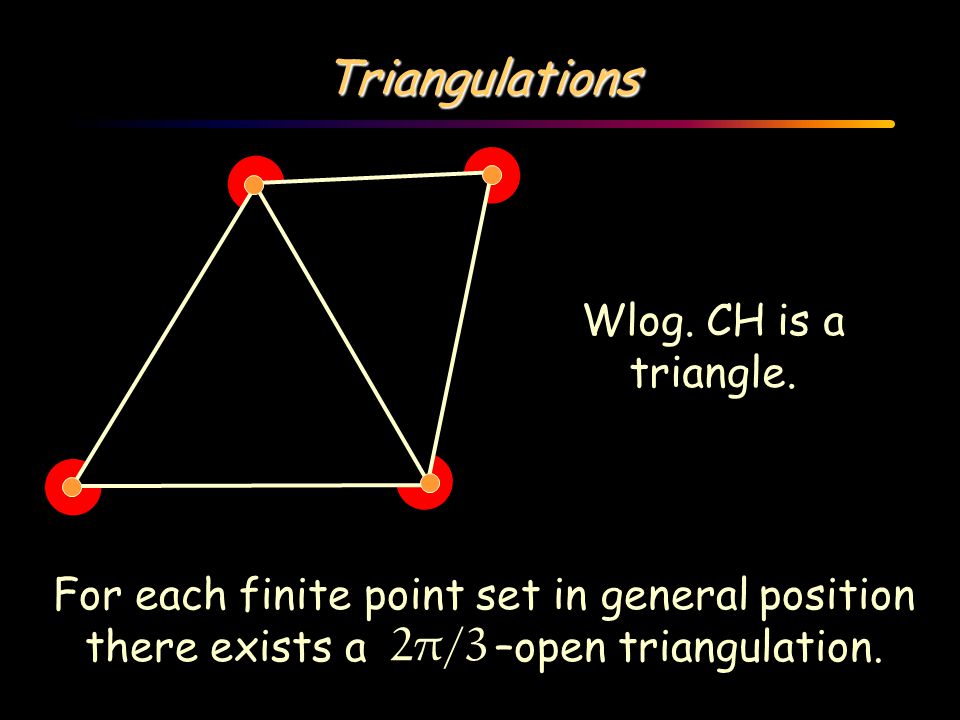 Triangulations

Wlog. CH is a triangle.

For each finite point set in general position there exists a $2\pi/3$–open triangulation.